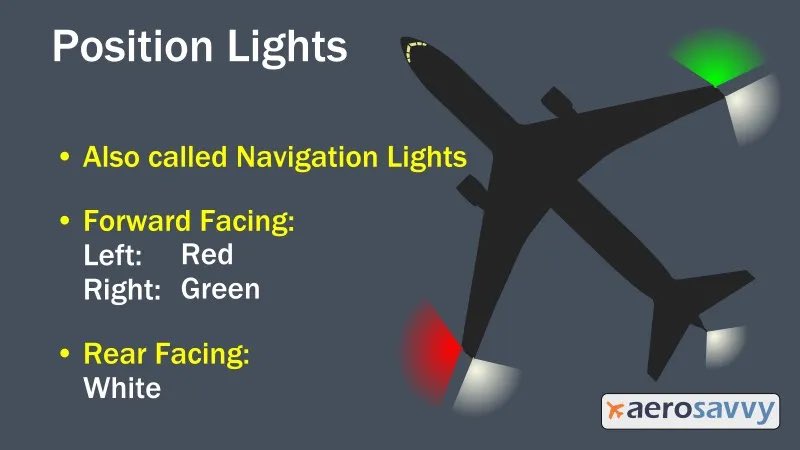 Position Lights

• Also called Navigation Lights

• Forward Facing:
Left: Red
Right: Green

• Rear Facing:
White

aerosavvy